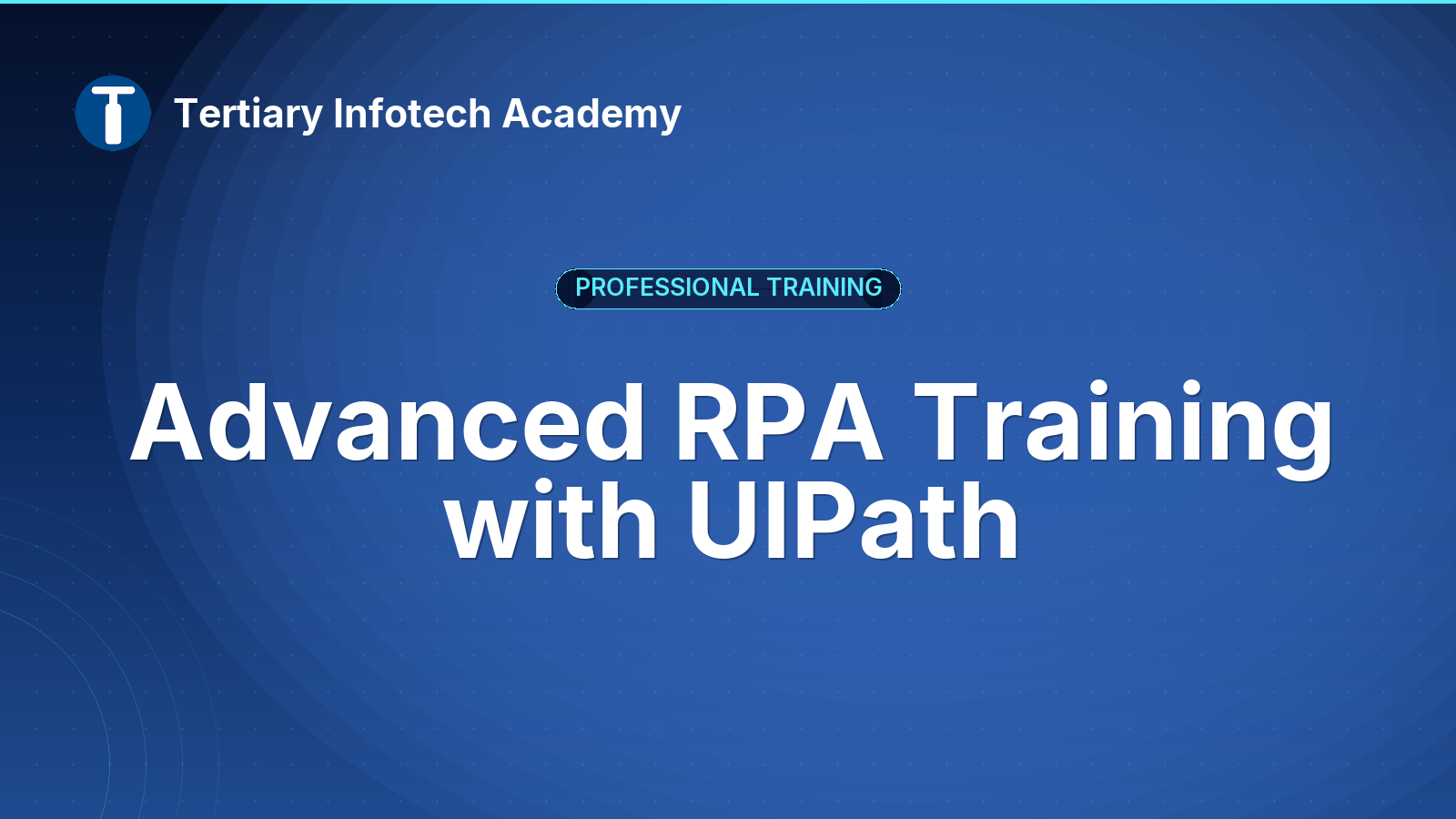 Tertiary Infotech Academy

PROFESSIONAL TRAINING

Advanced RPA Training with UIPath